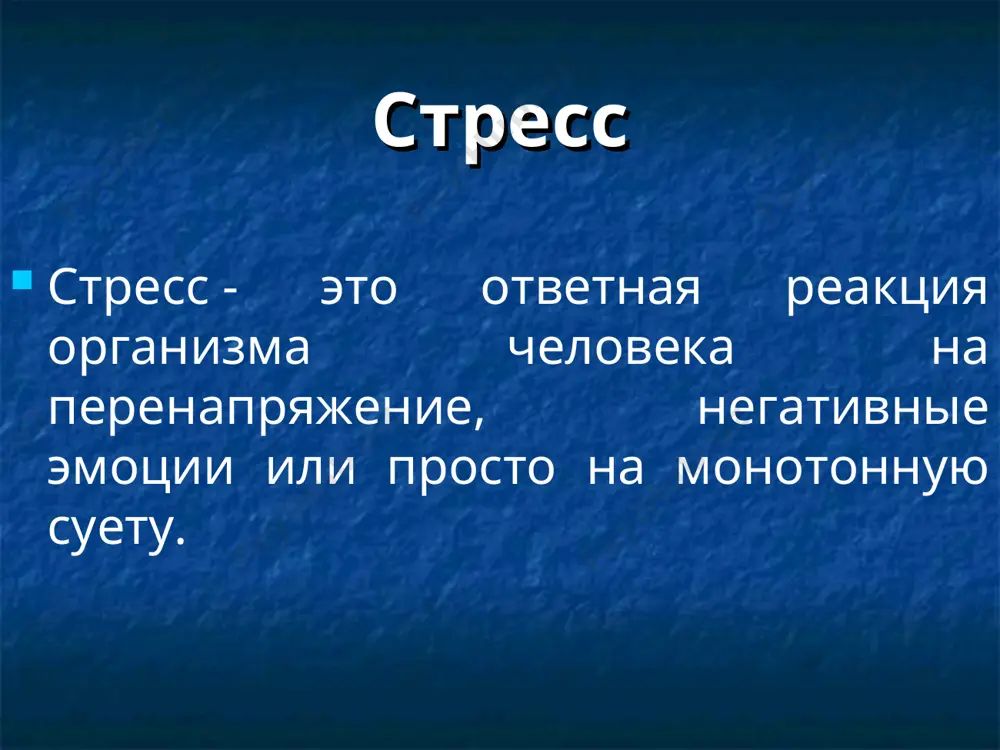 Стресс

Стресс - это ответная реакция организма человека на перенапряжение, негативные эмоции или просто на монотонную суету.